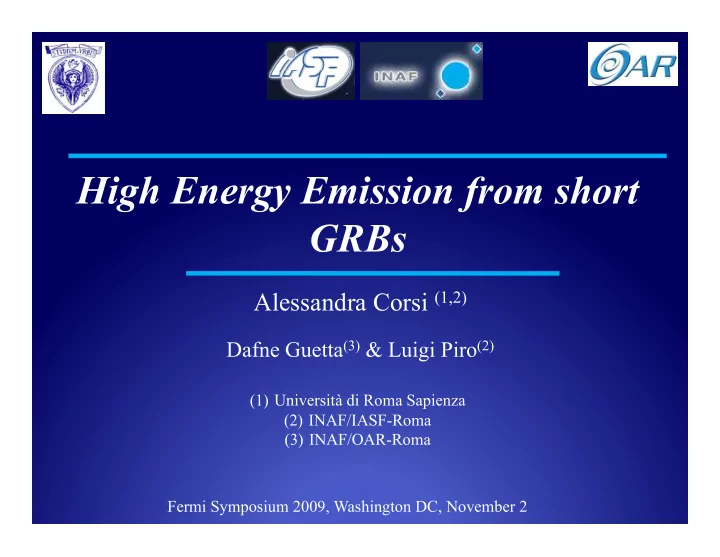 IASF

INAF

OAR

High Energy Emission from short GRBs

Alessandra Corsi $^{(1,2)}$

Dafne Guetta$^{(3)}$ & Luigi Piro$^{(2)}$

(1) Università di Roma Sapienza
(2) INAF/IASF-Roma
(3) INAF/OAR-Roma

Fermi Symposium 2009, Washington DC, November 2